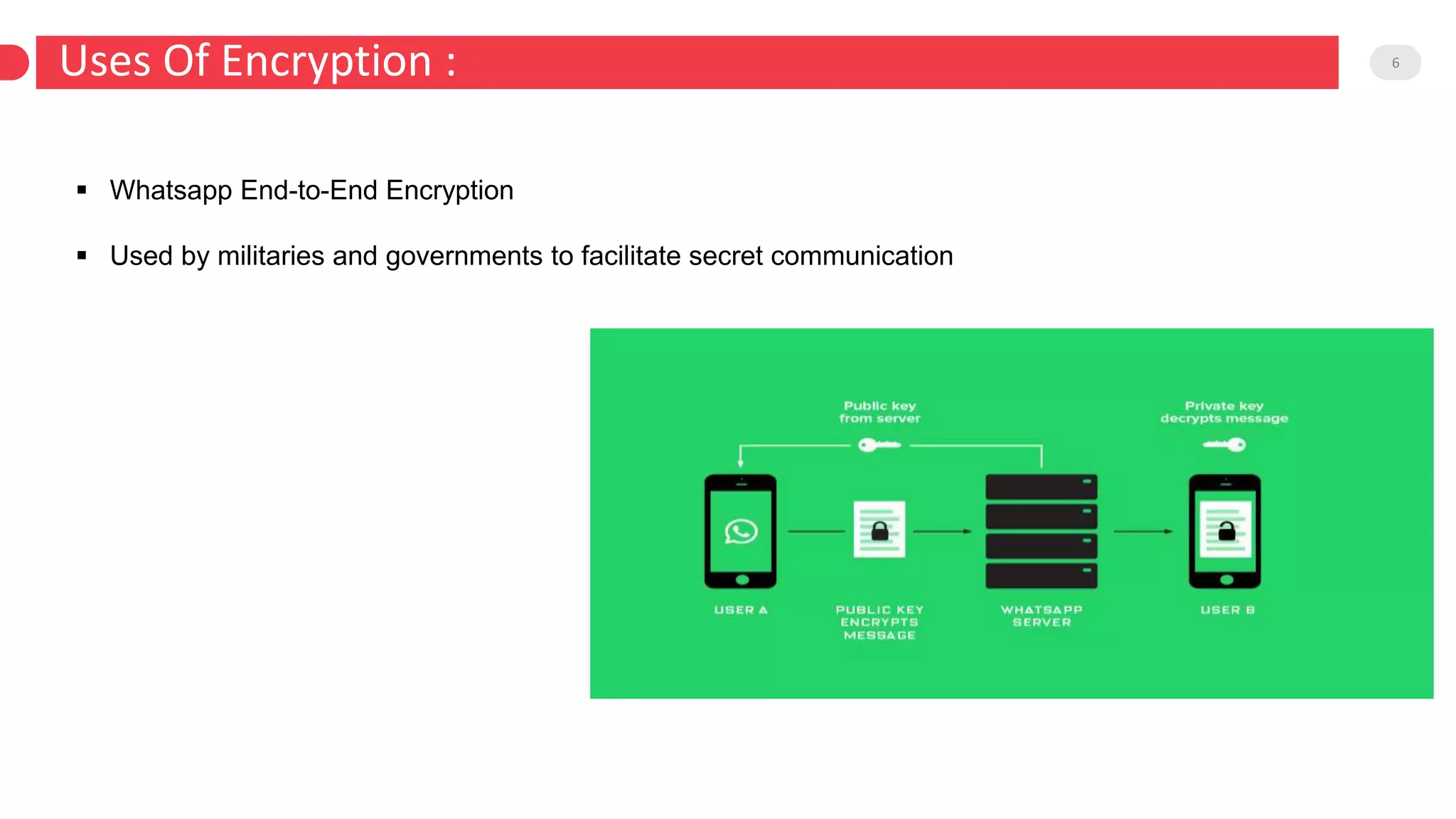 Uses Of Encryption :

6

▪ Whatsapp End-to-End Encryption

▪ Used by militaries and governments to facilitate secret communication

Public key from server

Private key decrypts message

USER A

PUBLIC KEY ENCRYPTS MESSAGE

WHATSAPP SERVER

USER B